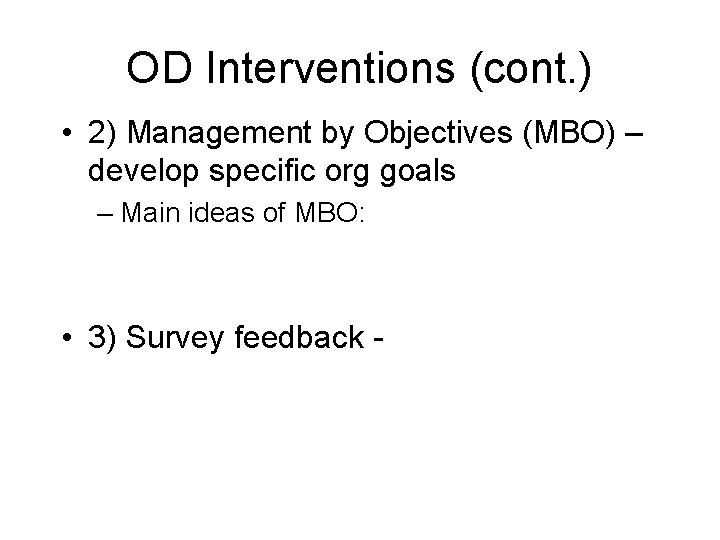 OD Interventions (cont.)

• 2) Management by Objectives (MBO) – develop specific org goals

– Main ideas of MBO:

• 3) Survey feedback -